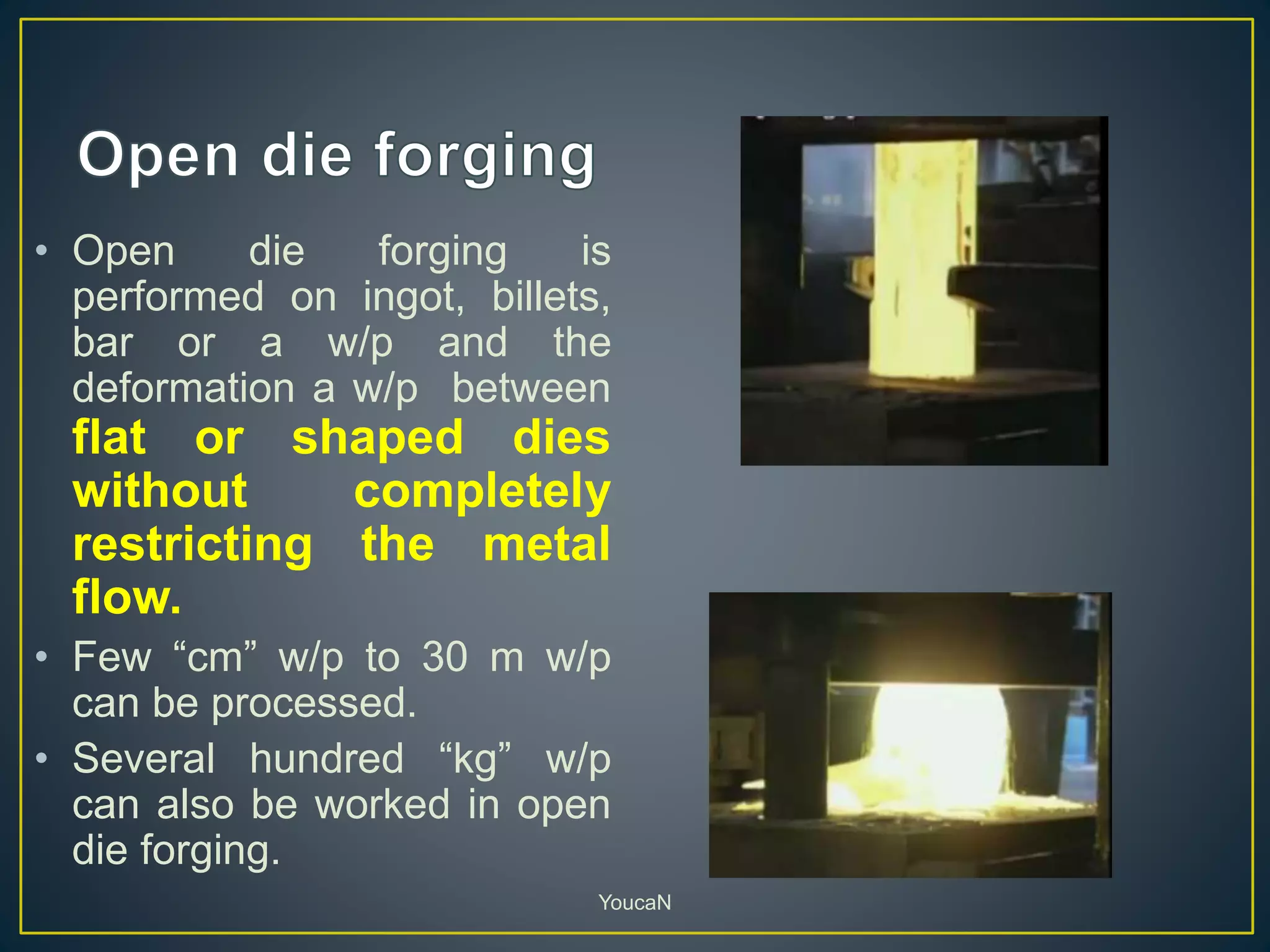 Open die forging

• Open die forging is performed on ingot, billets, bar or a w/p and the deformation a w/p between flat or shaped dies without completely restricting the metal flow.

• Few “cm” w/p to 30 m w/p can be processed.

• Several hundred “kg” w/p can also be worked in open die forging.

YoucaN